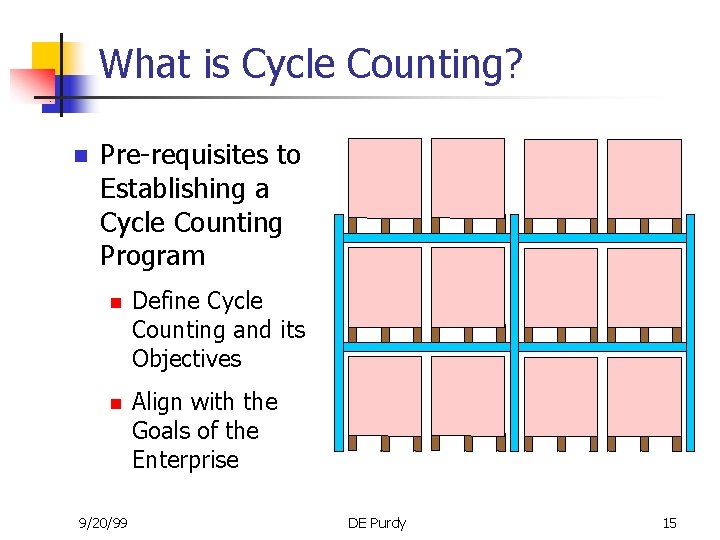 What is Cycle Counting?

Pre-requisites to Establishing a Cycle Counting Program

Define Cycle Counting and its Objectives

Align with the Goals of the Enterprise

9/20/99

DE Purdy

15